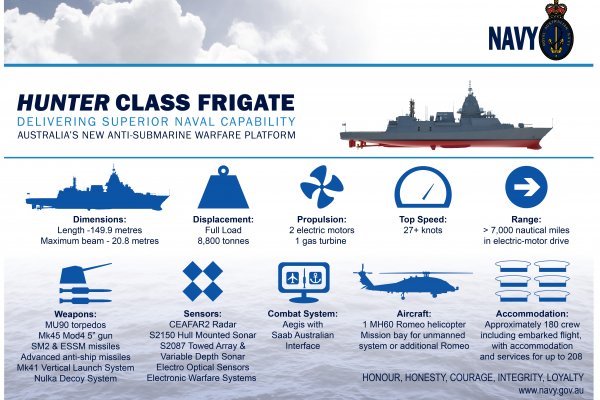 NAVY

HUNTER CLASS FRIGATE
DELIVERING SUPERIOR NAVAL CAPABILITY
AUSTRALIA'S NEW ANTI-SUBMARINE WARFARE PLATFORM

Dimensions:
Length -149.9 metres
Maximum beam - 20.8 metres

Displacement:
Full Load
8,800 tonnes

Propulsion:
2 electric motors
1 gas turbine

Top Speed:
27+ knots

Range:
> 7,000 nautical miles
in electric-motor drive

Weapons:
MU90 torpedos
Mk45 Mod4 5" gun
SM2 & ESSM missiles
Advanced anti-ship missiles
Mk41 Vertical Launch System
Nulka Decoy System

Sensors:
CEAFAR2 Radar
S2150 Hull Mounted Sonar
S2087 Towed Array &
Variable Depth Sonar
Electro Optical Sensors
Electronic Warfare Systems

Combat System:
Aegis with
Saab Australian
Interface

Aircraft:
1 MH60 Romeo helicopter
Mission bay for unmanned
system or additional Romeo

Accommodation:
Approximately 180 crew
including embarked flight,
with accommodation
and services for up to 208

HONOUR, HONESTY, COURAGE, INTEGRITY, LOYALTY
www.navy.gov.au